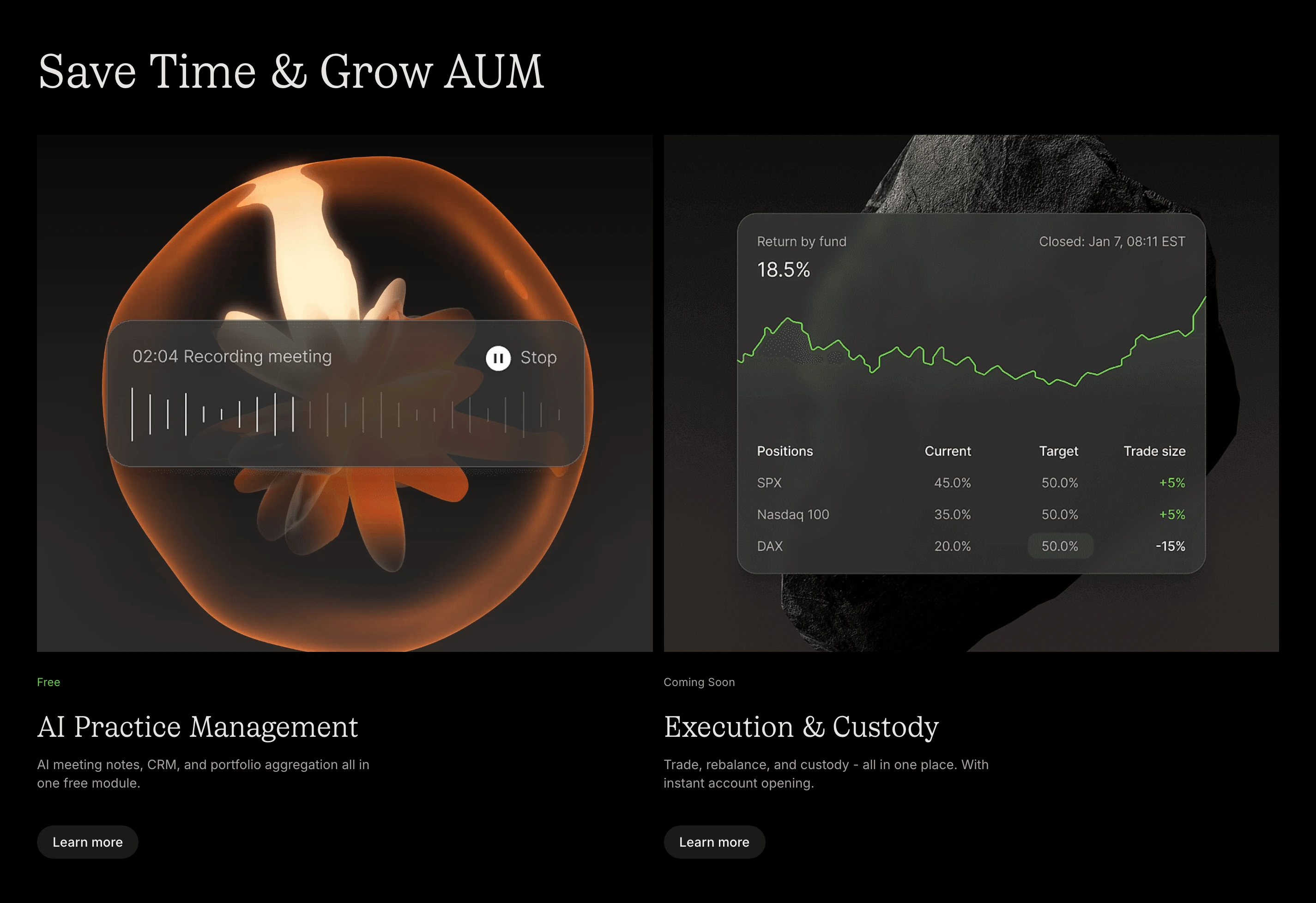 Save Time & Grow AUM

02:04 Recording meeting

Stop

Free

AI Practice Management

AI meeting notes, CRM, and portfolio aggregation all in one free module.

Learn more

Return by fund

Closed: Jan 7, 08:11 EST

18.5%

| Positions | Current | Target | Trade size |
|---|---|---|---|
| SPX | 45.0% | 50.0% | +5% |
| Nasdaq 100 | 35.0% | 50.0% | +5% |
| DAX | 20.0% | 50.0% | -15% |

Coming Soon

Execution & Custody

Trade, rebalance, and custody - all in one place. With instant account opening.

Learn more